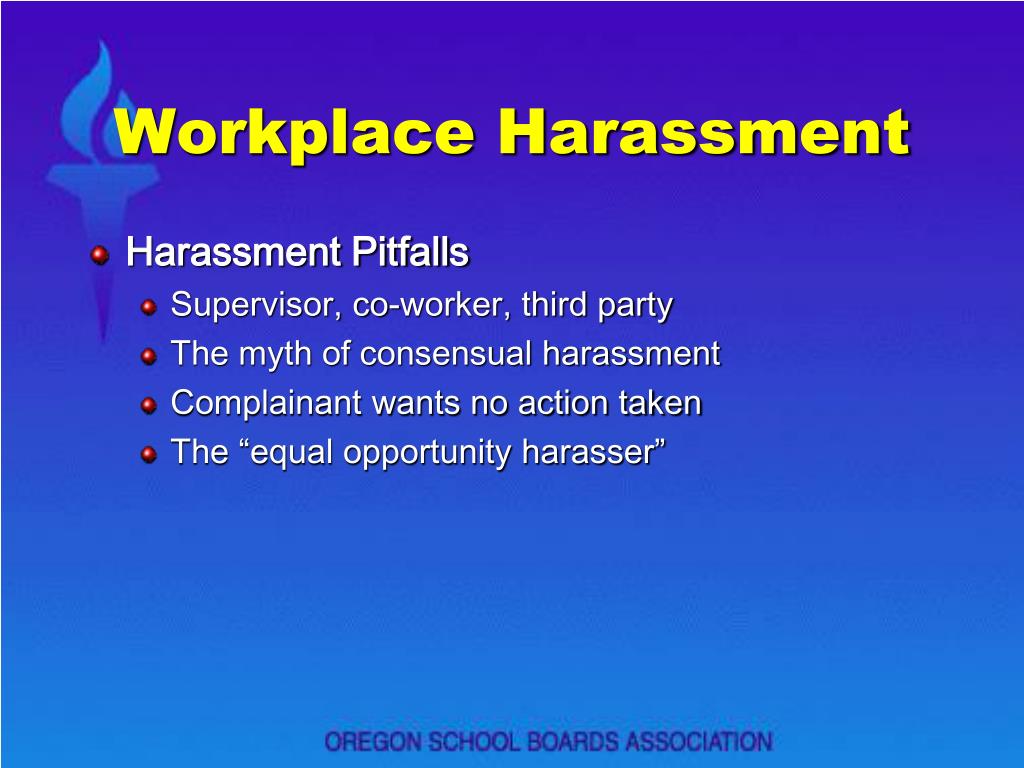 Workplace Harassment

Harassment Pitfalls
Supervisor, co-worker, third party
The myth of consensual harassment
Complainant wants no action taken
The “equal opportunity harasser”

OREGON SCHOOL BOARDS ASSOCIATION